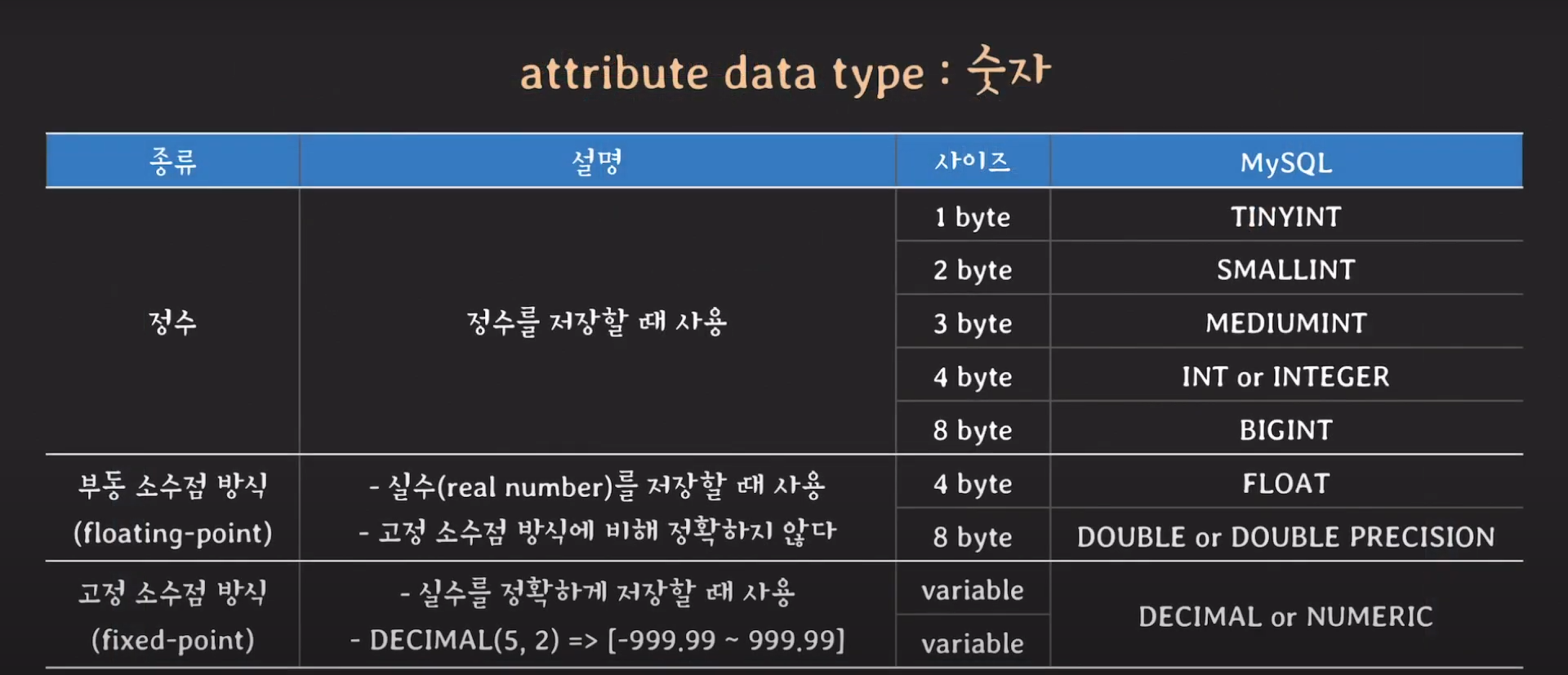 attribute data type : 숫자

| 종류 | 설명 | 사이즈 | MySQL |
|---|---|---|---|
| 정수 | 정수를 저장할 때 사용 | 1 byte | TINYINT |
| | | 2 byte | SMALLINT |
| | | 3 byte | MEDIUMINT |
| | | 4 byte | INT or INTEGER |
| | | 8 byte | BIGINT |
| 부동 소수점 방식 (floating-point) | - 실수(real number)를 저장할 때 사용 - 고정 소수점 방식에 비해 정확하지 않다 | 4 byte | FLOAT |
| | | 8 byte | DOUBLE or DOUBLE PRECISION |
| 고정 소수점 방식 (fixed-point) | - 실수를 정확하게 저장할 때 사용 - DECIMAL(5, 2) => [-999.99 ~ 999.99] | variable | DECIMAL or NUMERIC |
| | | variable | |